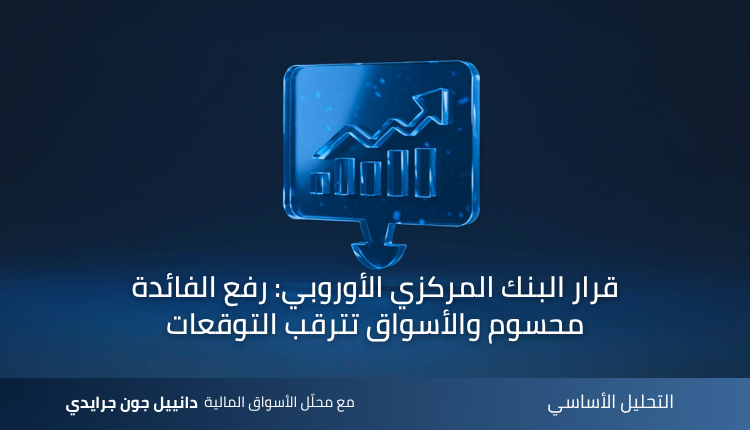 قرار البنك المركزي الأوروبي: رفع الفائدة محسوم والأسواق تترقب التوقعات

التحليل الأساسي

مع محلّل الأسواق المالية دانييل جون جرايدي